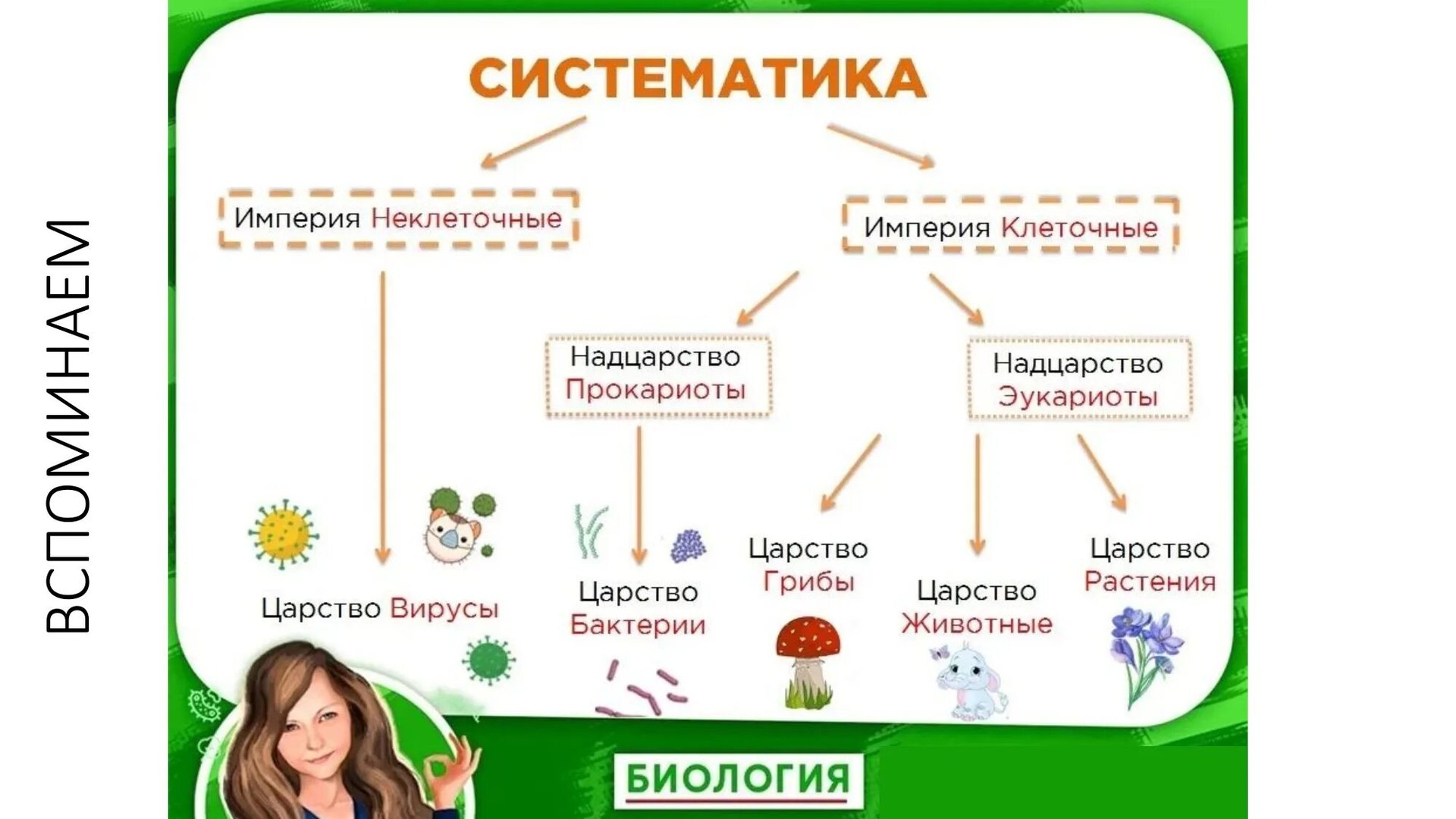 ВСПОМИНАЕМ

СИСТЕМАТИКА

Империя Неклеточные

Империя Клеточные

Надцарство Прокариоты

Надцарство Эукариоты

Царство Вирусы

Царство Бактерии

Царство Грибы

Царство Животные

Царство Растения

БИОЛОГИЯ